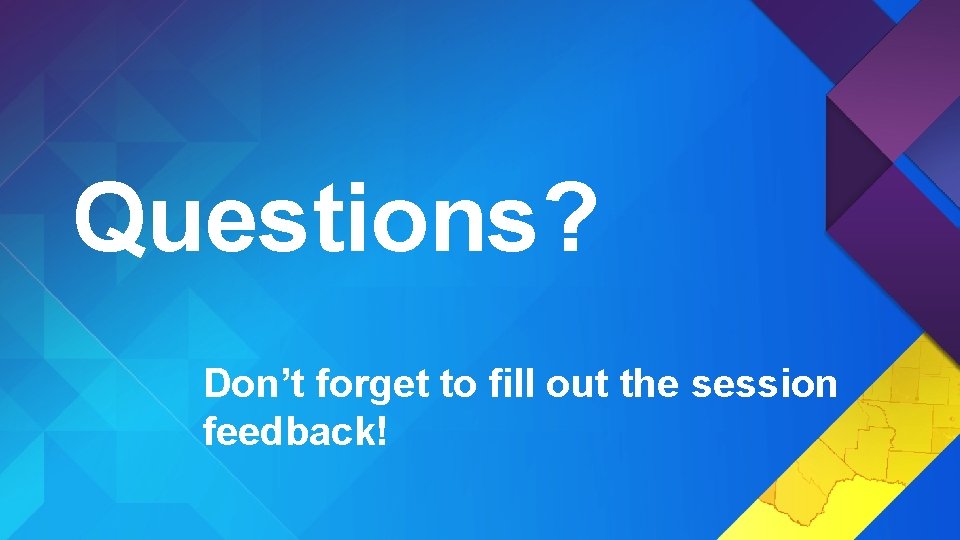 Questions?

Don’t forget to fill out the session feedback!